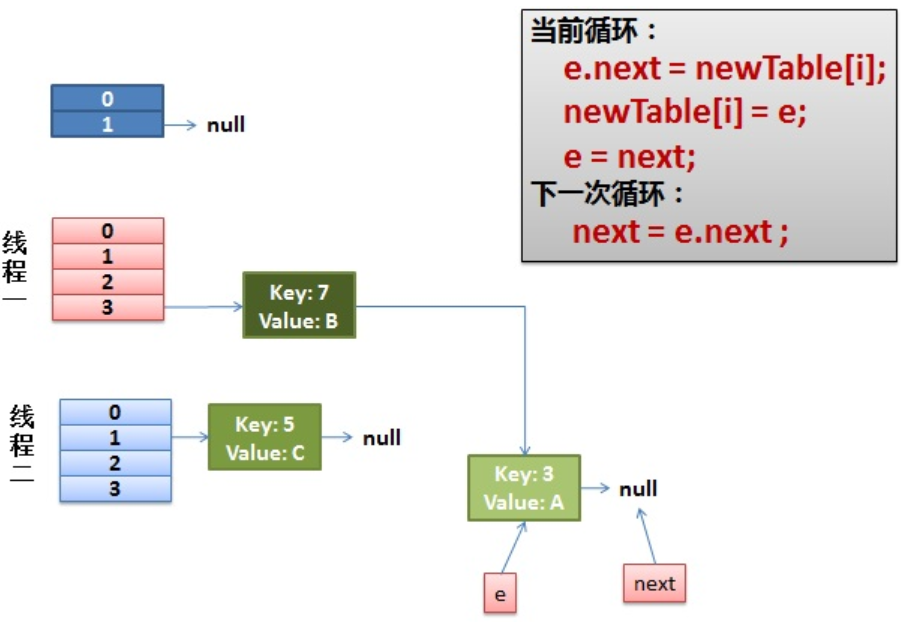 当前循环：
e.next = newTable[i];
newTable[i] = e;
e = next;
下一次循环：
next = e.next ;

0
1
null

线程一
0
1
2
3
Key: 7
Value: B

线程二
0
1
2
3
Key: 5
Value: C
null

Key: 3
Value: A
null

e
next